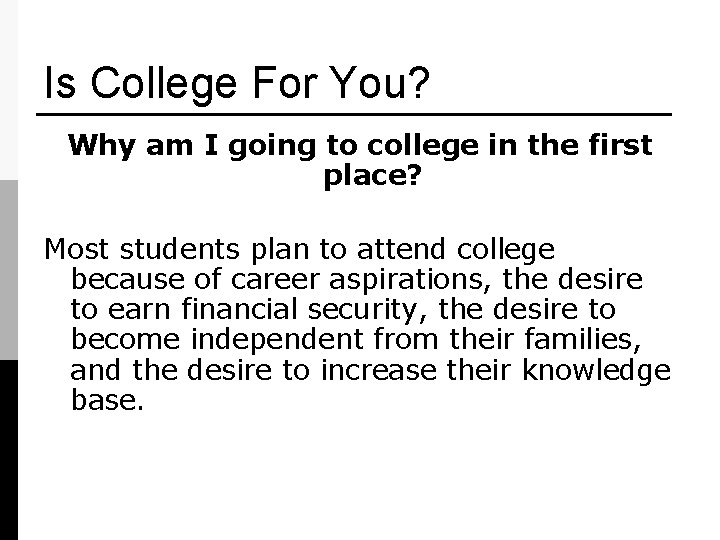 Is College For You?

Why am I going to college in the first place?

Most students plan to attend college because of career aspirations, the desire to earn financial security, the desire to become independent from their families, and the desire to increase their knowledge base.